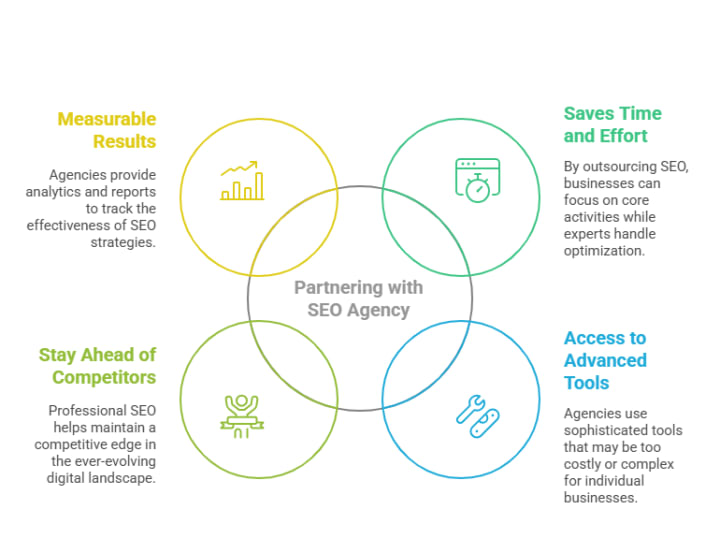 Measurable Results

Agencies provide analytics and reports to track the effectiveness of SEO strategies.

Saves Time and Effort

By outsourcing SEO, businesses can focus on core activities while experts handle optimization.

Partnering with SEO Agency

Stay Ahead of Competitors

Professional SEO helps maintain a competitive edge in the ever-evolving digital landscape.

Access to Advanced Tools

Agencies use sophisticated tools that may be too costly or complex for individual businesses.